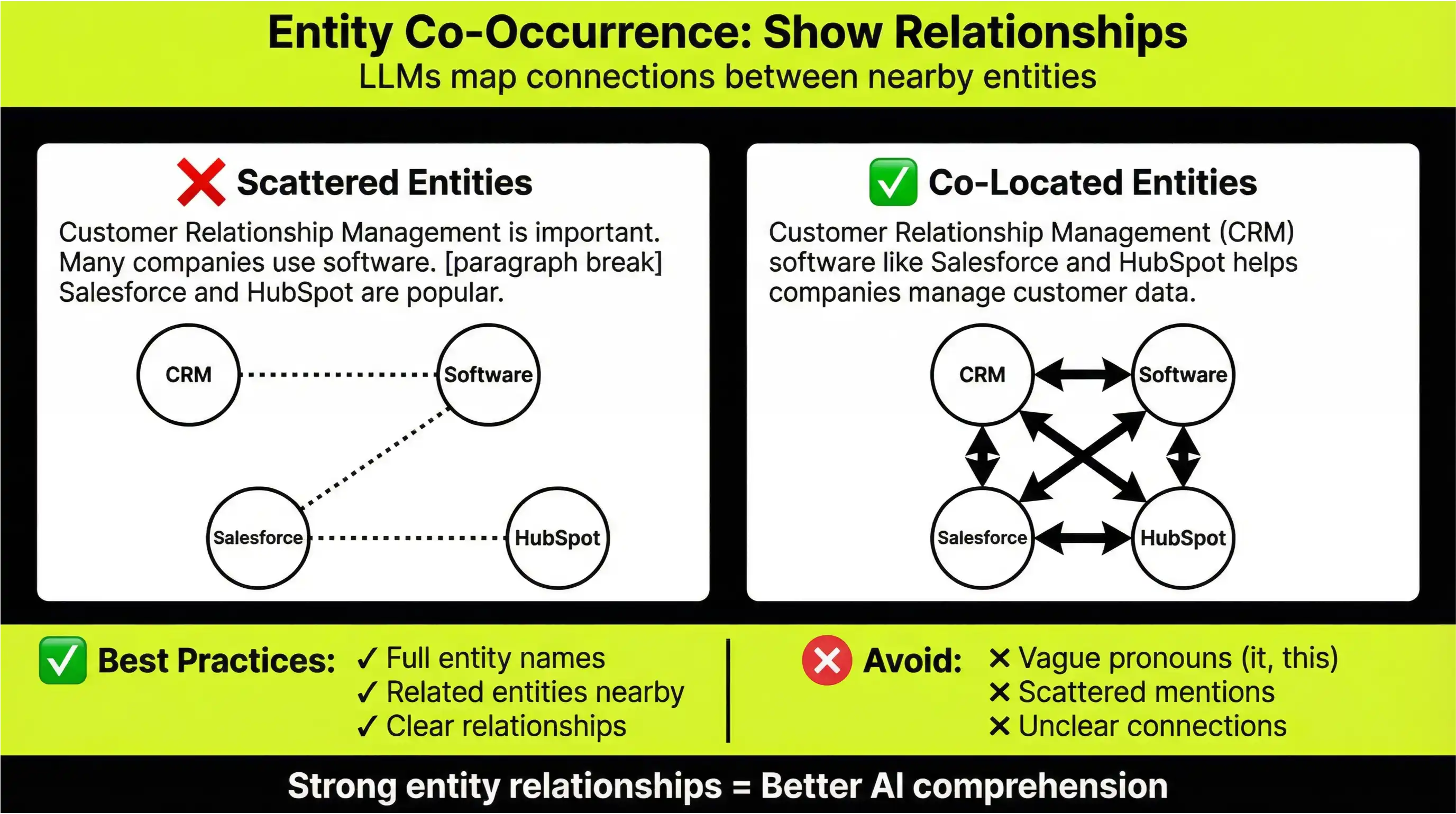 Entity Co-Occurrence: Show Relationships
LLMs map connections between nearby entities

❌ Scattered Entities

Customer Relationship Management is important. Many companies use software. [paragraph break] Salesforce and HubSpot are popular.

CRM

Software

Salesforce

HubSpot

✅ Co-Located Entities

Customer Relationship Management (CRM) software like Salesforce and HubSpot helps companies manage customer data.

CRM

Software

Salesforce

HubSpot

✅ Best Practices:
✓ Full entity names
✓ Related entities nearby
✓ Clear relationships

❌ Avoid:
✕ Vague pronouns (it, this)
✕ Scattered mentions
✕ Unclear connections

Strong entity relationships = Better AI comprehension